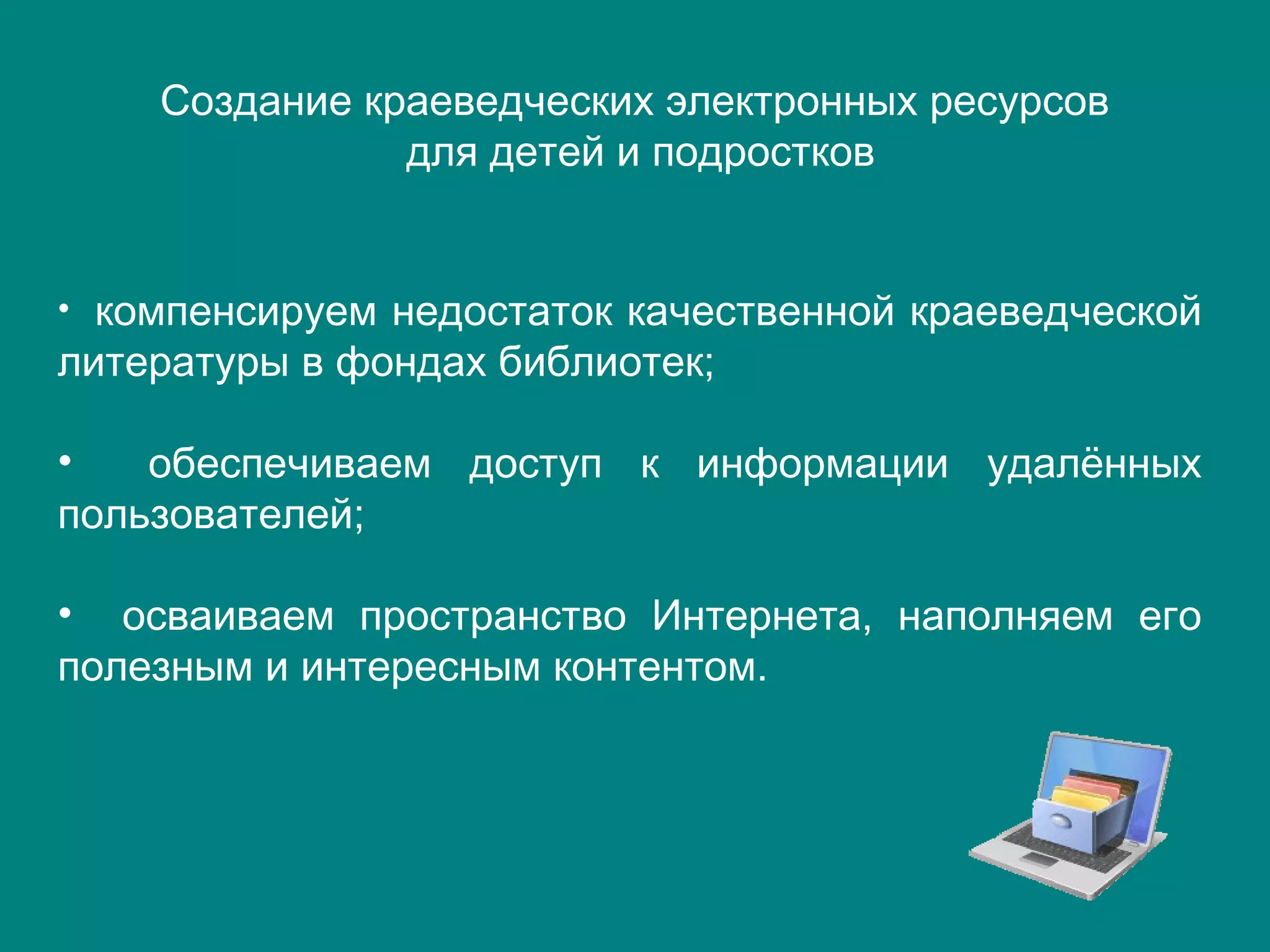 Создание краеведческих электронных ресурсов для детей и подростков

• компенсируем недостаток качественной краеведческой литературы в фондах библиотек;

• обеспечиваем доступ к информации удалённых пользователей;

• осваиваем пространство Интернета, наполняем его полезным и интересным контентом.